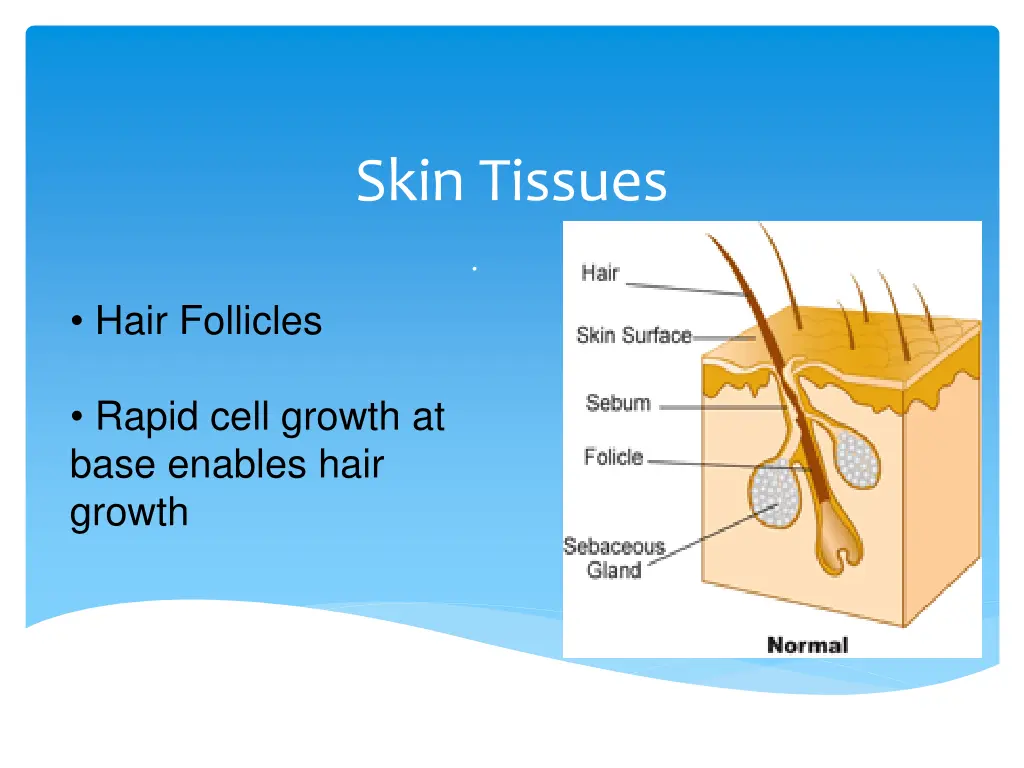 Skin Tissues

.

• Hair Follicles

• Rapid cell growth at base enables hair growth

Hair
Skin Surface
Sebum
Folicle
Sebaceous Gland
Normal